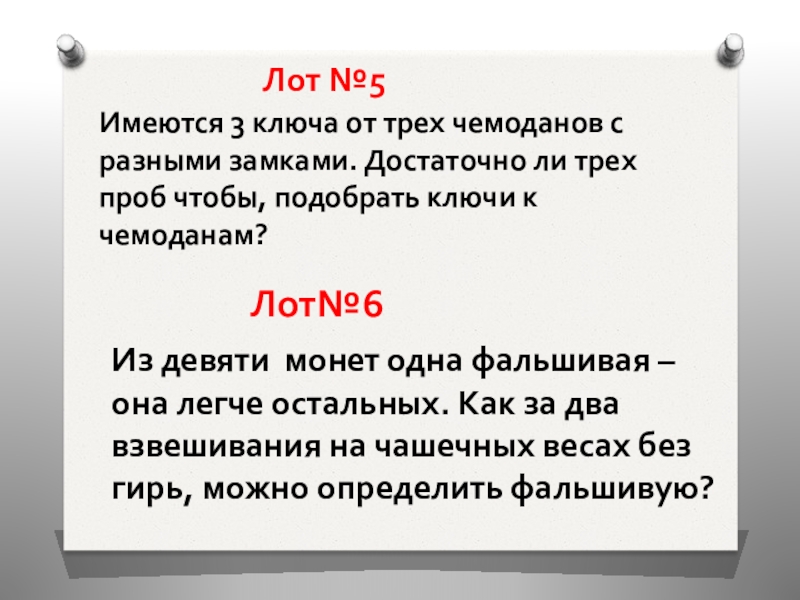 Лот №5

Имеются 3 ключа от трех чемоданов с разными замками. Достаточно ли трех проб чтобы, подобрать ключи к чемоданам?

Лот№6

Из девяти  монет одна фальшивая – она легче остальных. Как за два взвешивания на чашечных весах без гирь, можно определить фальшивую?